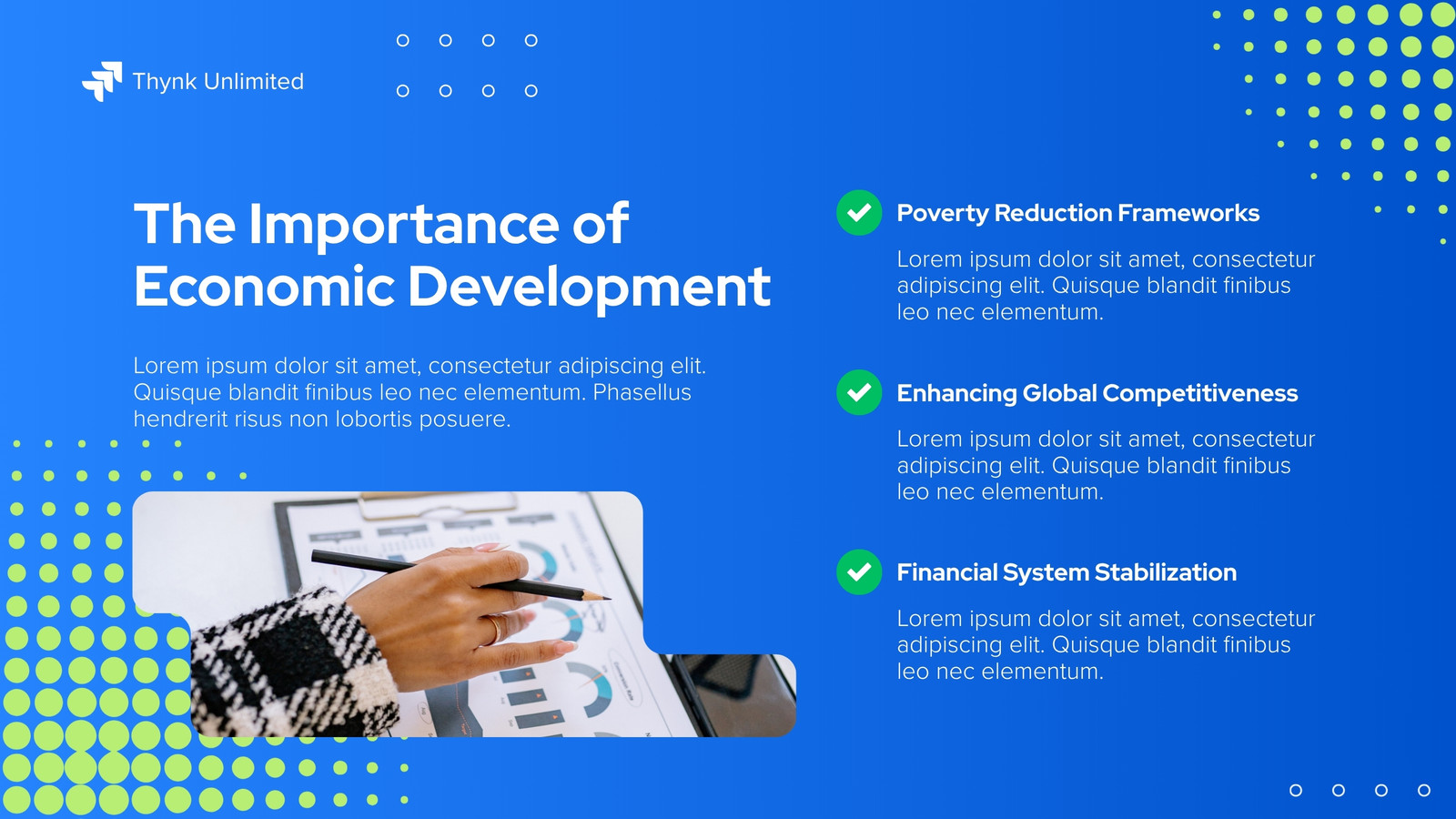 Thynk Unlimited

The Importance of Economic Development

Lorem ipsum dolor sit amet, consectetur adipiscing elit. Quisque blandit finibus leo nec elementum. Phasellus hendrerit risus non lobortis posuere.

Poverty Reduction Frameworks

Lorem ipsum dolor sit amet, consectetur adipiscing elit. Quisque blandit finibus leo nec elementum.

Enhancing Global Competitiveness

Lorem ipsum dolor sit amet, consectetur adipiscing elit. Quisque blandit finibus leo nec elementum.

Financial System Stabilization

Lorem ipsum dolor sit amet, consectetur adipiscing elit. Quisque blandit finibus leo nec elementum.